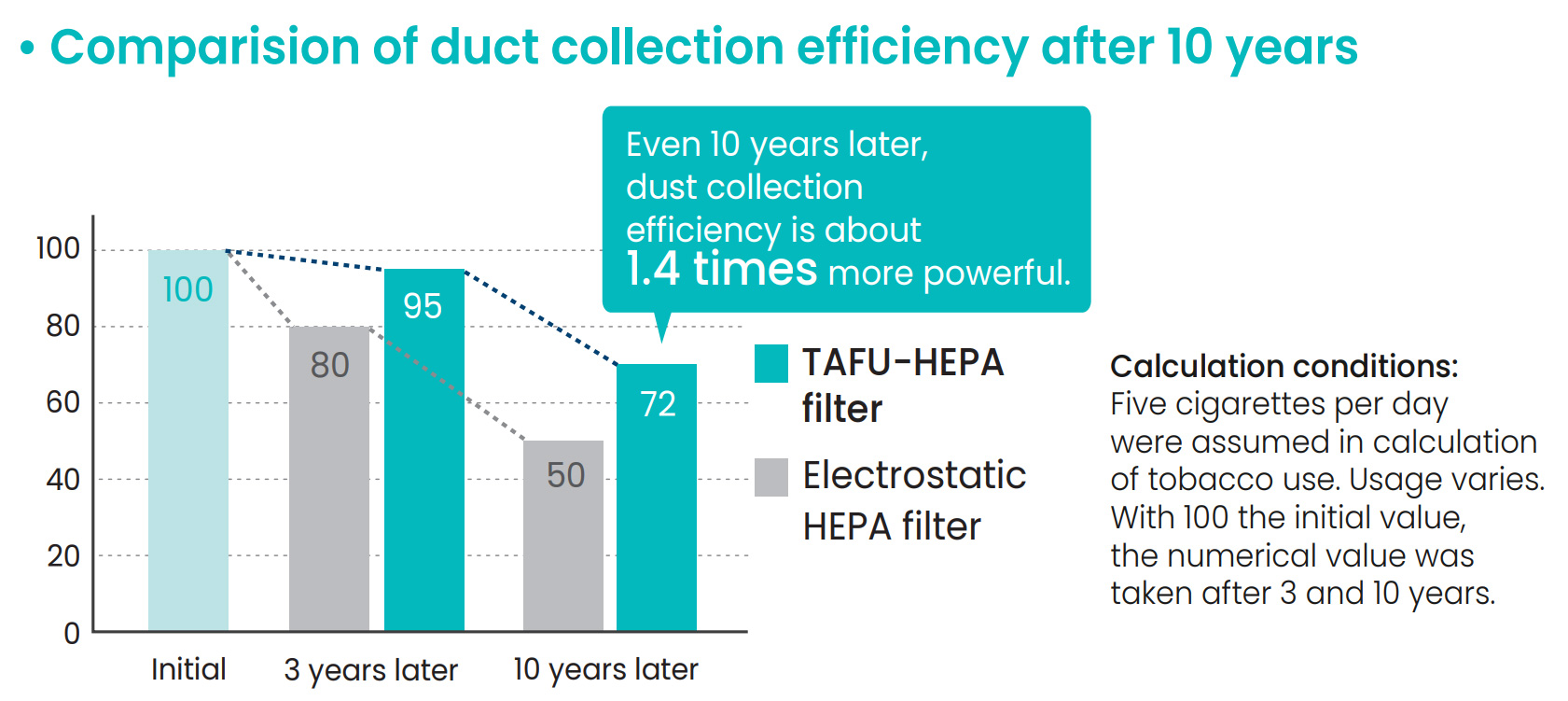 • Comparision of duct collection efficiency after 10 years

Even 10 years later, dust collection efficiency is about 1.4 times more powerful.

100
80
60
40
20
0

100
80
95
50
72

Initial
3 years later
10 years later

TAFU-HEPA filter

Electrostatic HEPA filter

Calculation conditions:
Five cigarettes per day were assumed in calculation of tobacco use. Usage varies. With 100 the initial value, the numerical value was taken after 3 and 10 years.